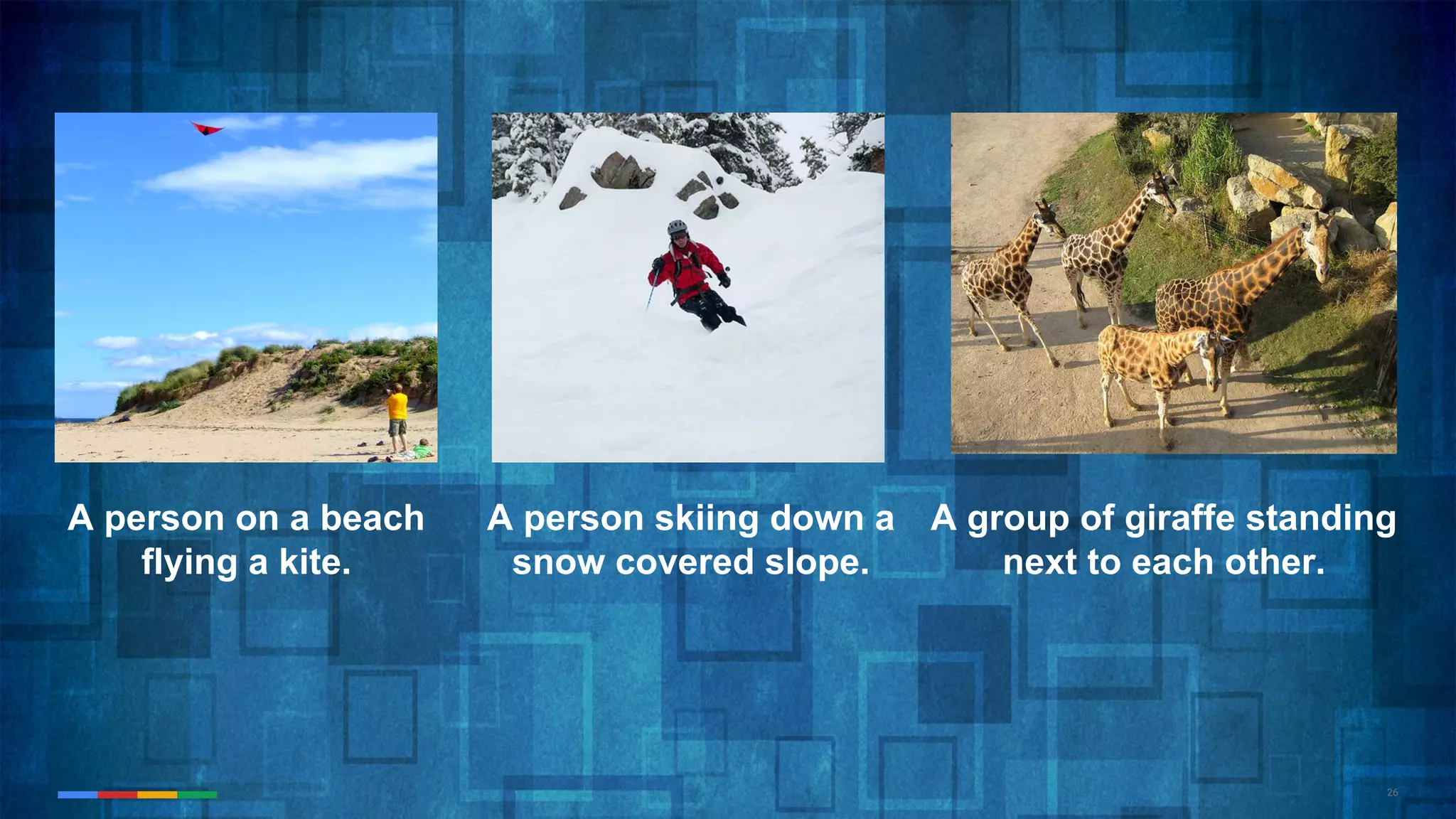 A person on a beach flying a kite.

A person skiing down a snow covered slope.

A group of giraffe standing next to each other.

26